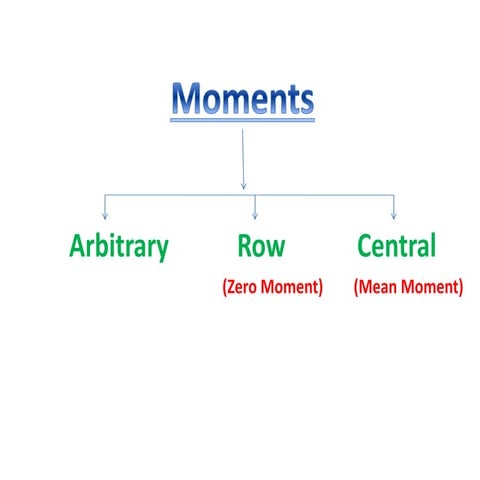 Moments

Arbitrary

Row
(Zero Moment)

Central
(Mean Moment)